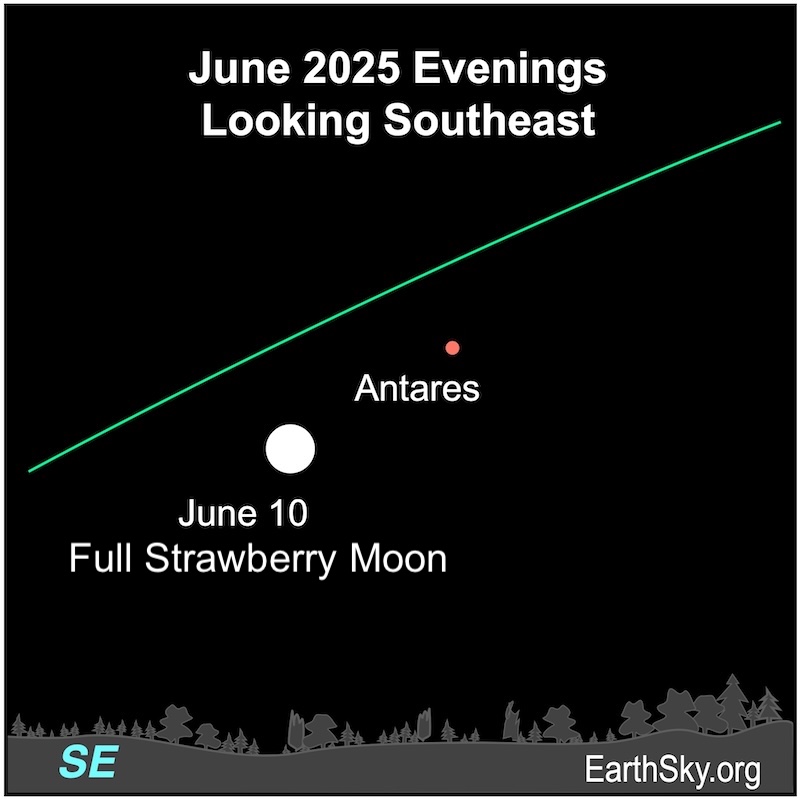 June 2025 Evenings
Looking Southeast

Antares

June 10
Full Strawberry Moon

SE

EarthSky.org